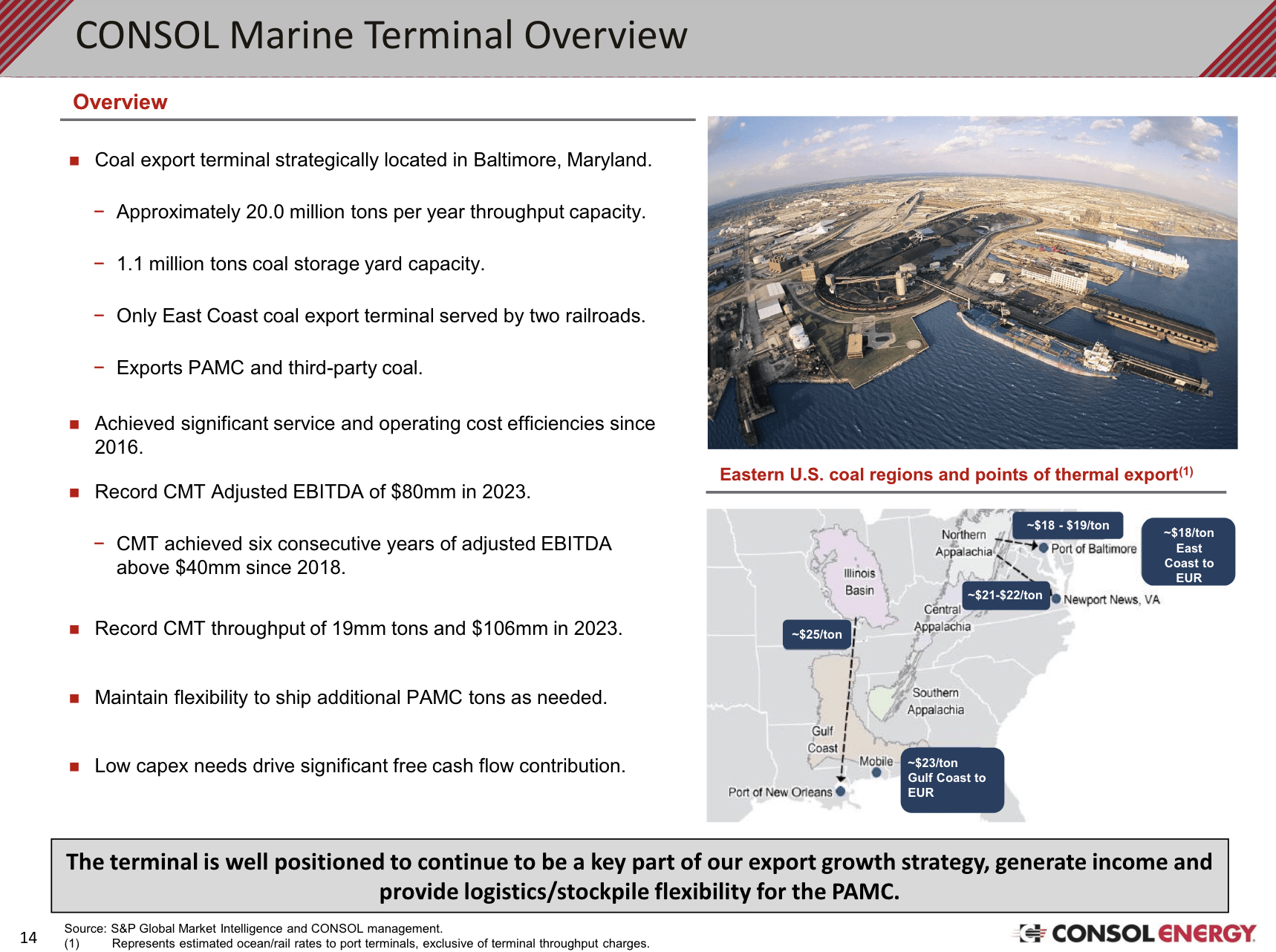 CONSOL Marine Terminal Overview

Overview

■ Coal export terminal strategically located in Baltimore, Maryland.

− Approximately 20.0 million tons per year throughput capacity.

− 1.1 million tons coal storage yard capacity.

− Only East Coast coal export terminal served by two railroads.

− Exports PAMC and third-party coal.

■ Achieved significant service and operating cost efficiencies since 2016.

■ Record CMT Adjusted EBITDA of $80mm in 2023.

− CMT achieved six consecutive years of adjusted EBITDA above $40mm since 2018.

■ Record CMT throughput of 19mm tons and $106mm in 2023.

■ Maintain flexibility to ship additional PAMC tons as needed.

■ Low capex needs drive significant free cash flow contribution.

Eastern U.S. coal regions and points of thermal export$^{(1)}$

Northern Appalachia

~$18 - $19/ton

Port of Baltimore

~$18/ton East Coast to EUR

Illinois Basin

~$21-$22/ton

Newport News, VA

Central Appalachia

~$25/ton

Southern Appalachia

Gulf Coast

Mobile

~$23/ton Gulf Coast to EUR

Port of New Orleans

The terminal is well positioned to continue to be a key part of our export growth strategy, generate income and provide logistics/stockpile flexibility for the PAMC.

14

Source: S&P Global Market Intelligence and CONSOL management.
(1) Represents estimated ocean/rail rates to port terminals, exclusive of terminal throughput charges.

CONSOL ENERGY